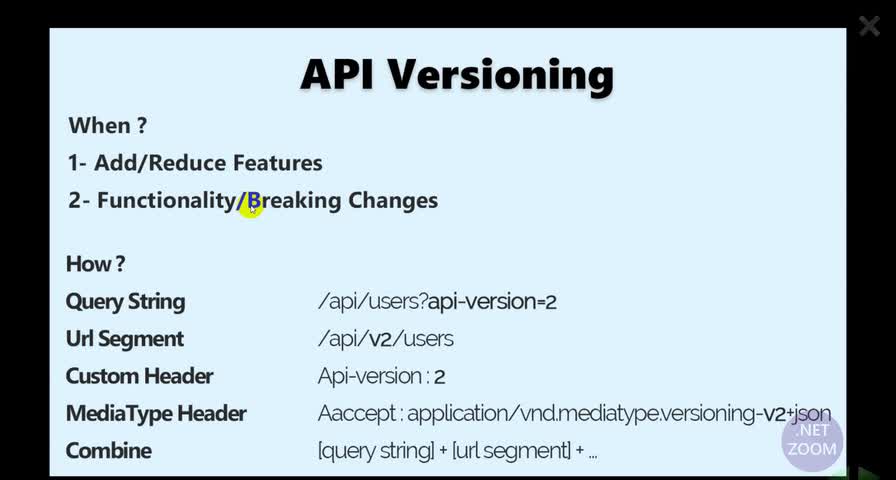 API Versioning

When ?

1- Add/Reduce Features

2- Functionality/Breaking Changes

How ?

| | |
|---|---|
| Query String | /api/users?api-version=2 |
| Url Segment | /api/v2/users |
| Custom Header | Api-version : 2 |
| MediaType Header | Aaccept : application/vnd.mediatype.versioning-v2+json |
| Combine | [query string] + [url segment] + ... |

.NET ZOOM